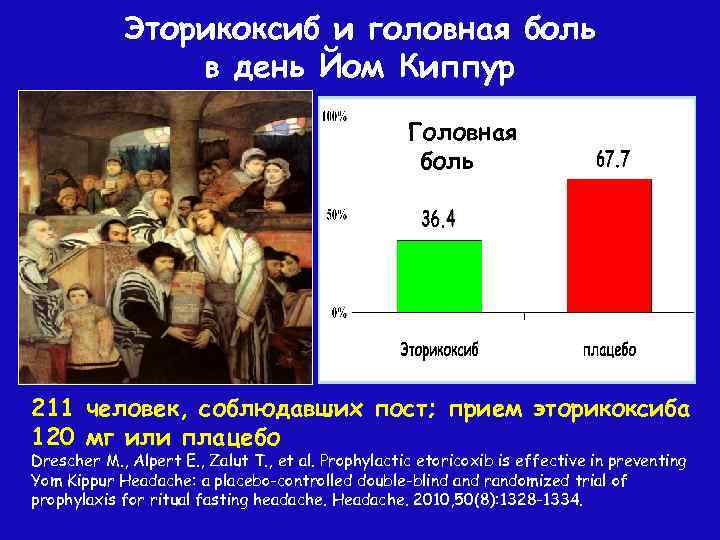 Эторикоксиб и головная боль в день Йом Киппур

100%

50%

0%

Головная боль

36.4

67.7

Эторикоксиб

плацебо

211 человек, соблюдавших пост; прием эторикоксиба 120 мг или плацебо

Drescher M., Alpert E., Zalut T., et al. Prophylactic etoricoxib is effective in preventing Yom Kippur Headache: a placebo-controlled double-blind and randomized trial of prophylaxis for ritual fasting headache. Headache. 2010,50(8):1328-1334.